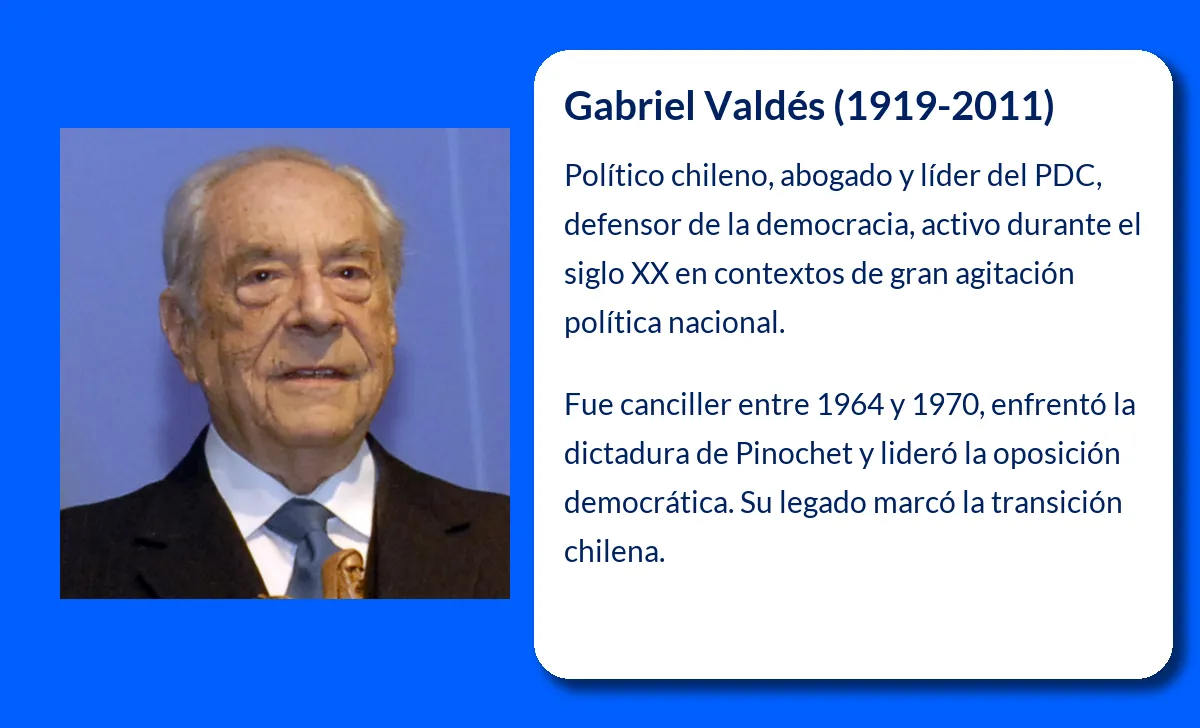 Gabriel Valdés (1919-2011)

Político chileno, abogado y líder del PDC, defensor de la democracia, activo durante el siglo XX en contextos de gran agitación política nacional.

Fue canciller entre 1964 y 1970, enfrentó la dictadura de Pinochet y lideró la oposición democrática. Su legado marcó la transición chilena.